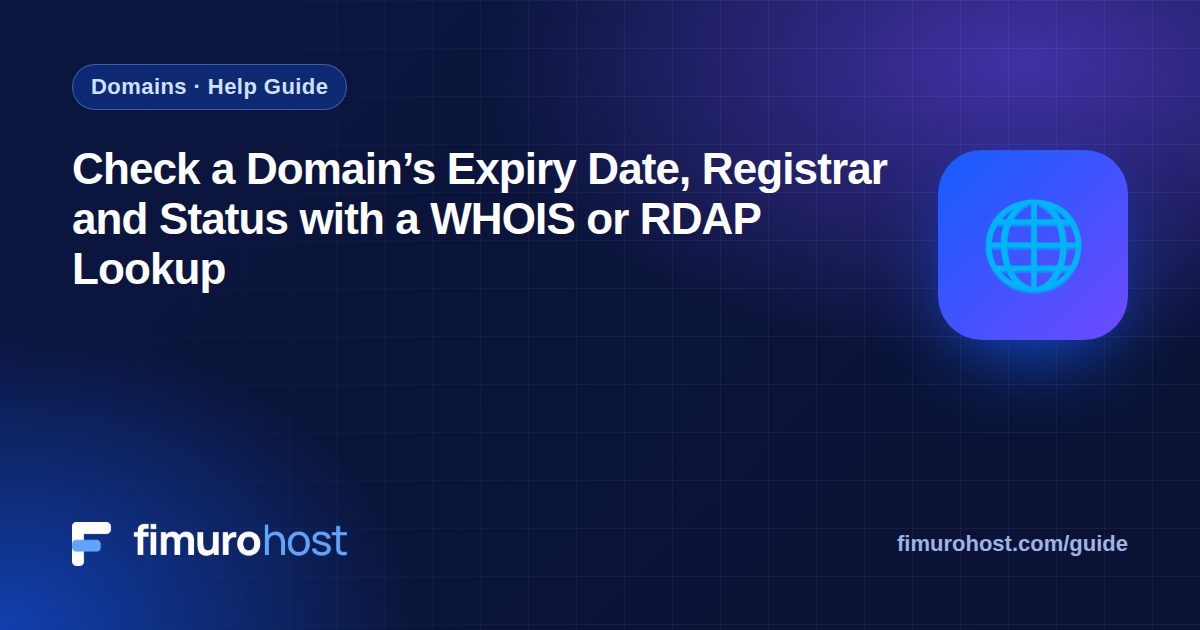 Domains · Help Guide

Check a Domain’s Expiry Date, Registrar and Status with a WHOIS or RDAP Lookup

fimurohost

fimurohost.com/guide